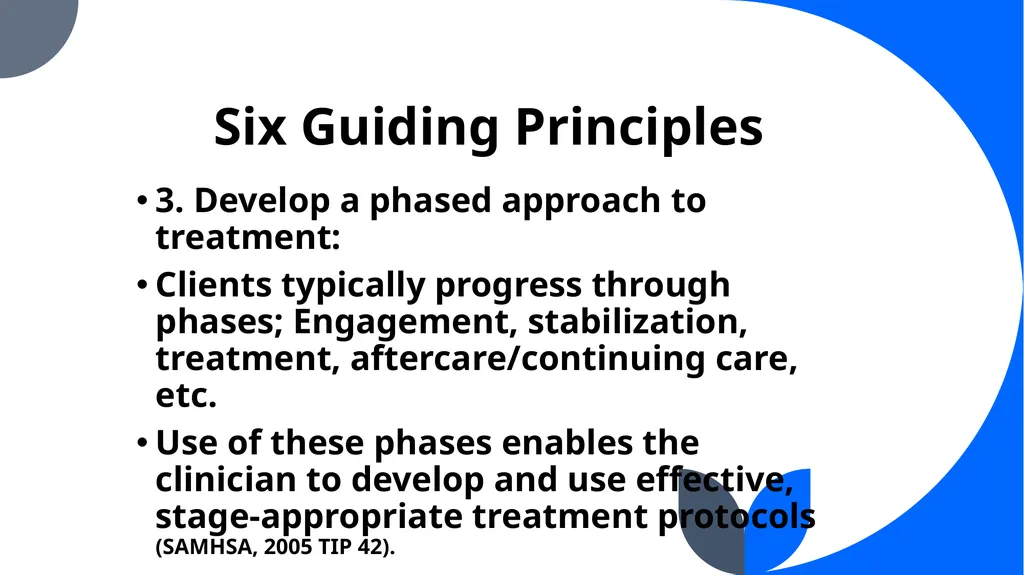 Six Guiding Principles

• 3. Develop a phased approach to treatment:

• Clients typically progress through phases; Engagement, stabilization, treatment, aftercare/continuing care, etc.

• Use of these phases enables the clinician to develop and use effective, stage-appropriate treatment protocols (SAMHSA, 2005 TIP 42).